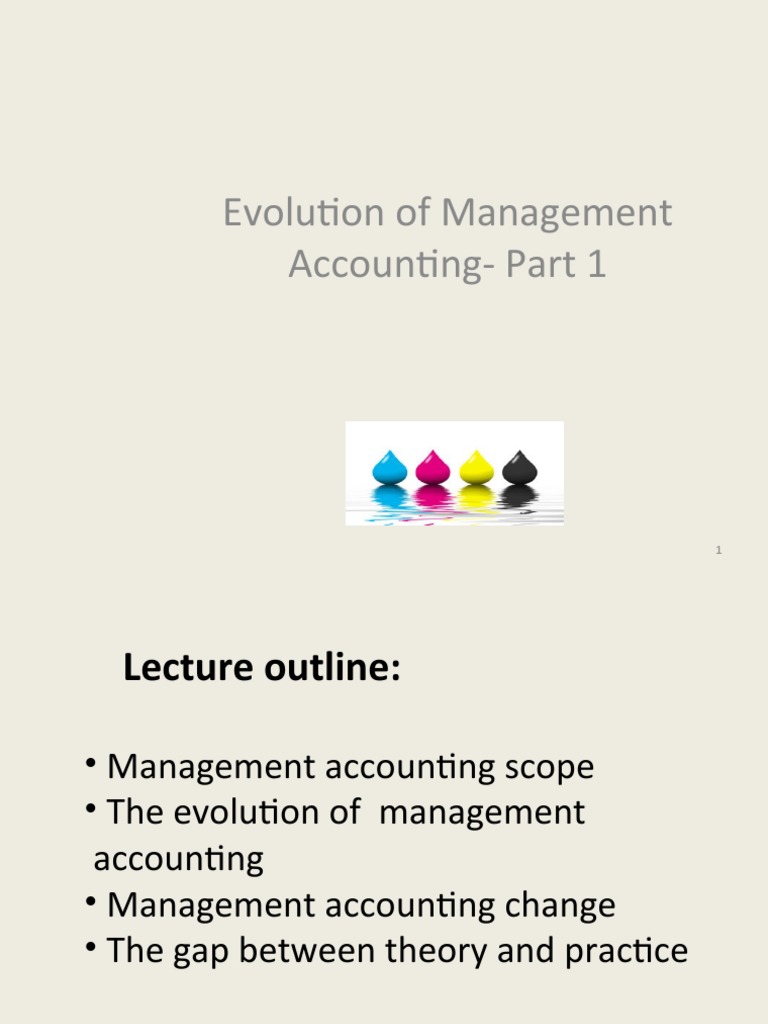 Evolution of Management Accounting- Part 1

1

Lecture outline:

• Management accounting scope
• The evolution of management accounting
• Management accounting change
• The gap between theory and practice